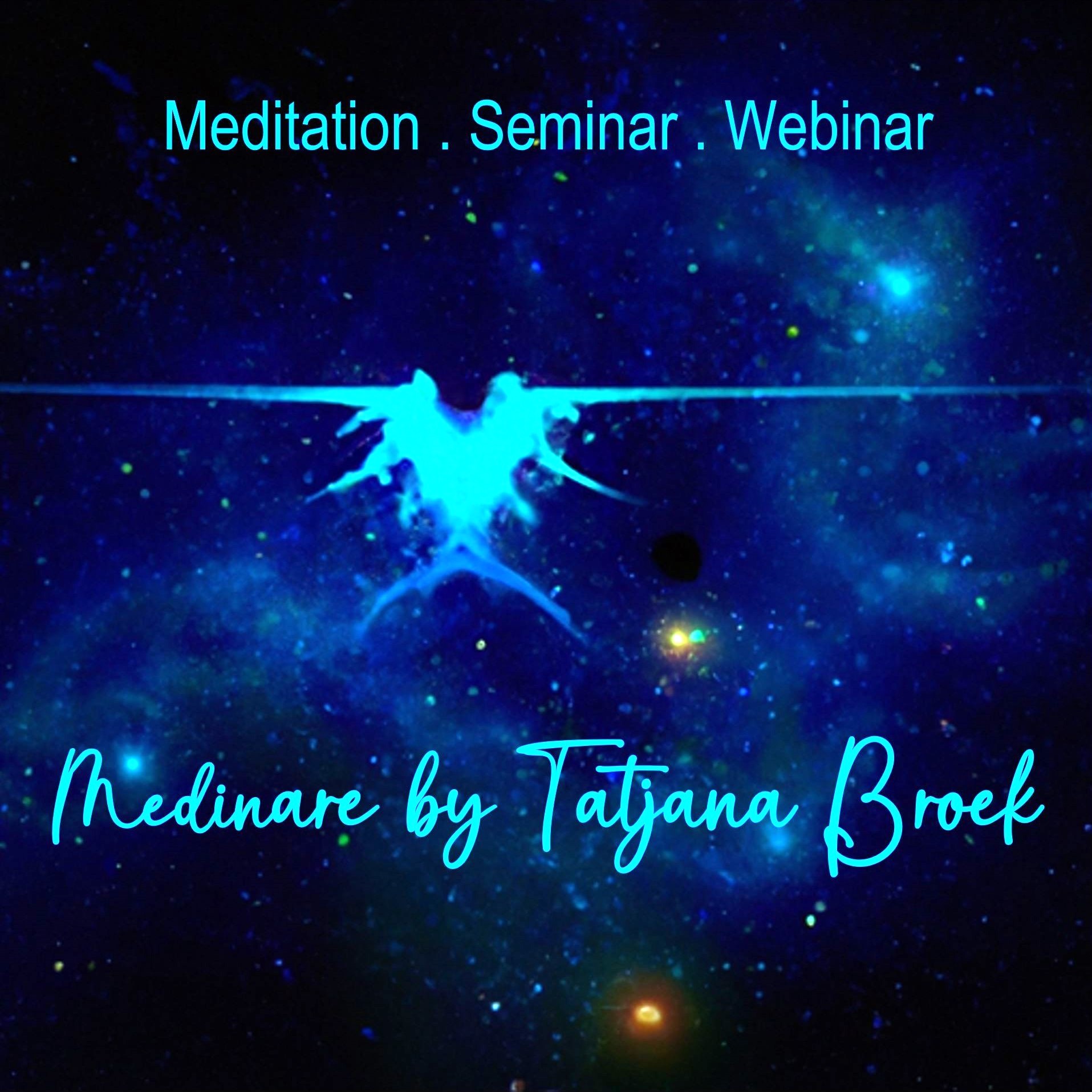 Meditation . Seminar . Webinar

Medinare by Tatjana Broek